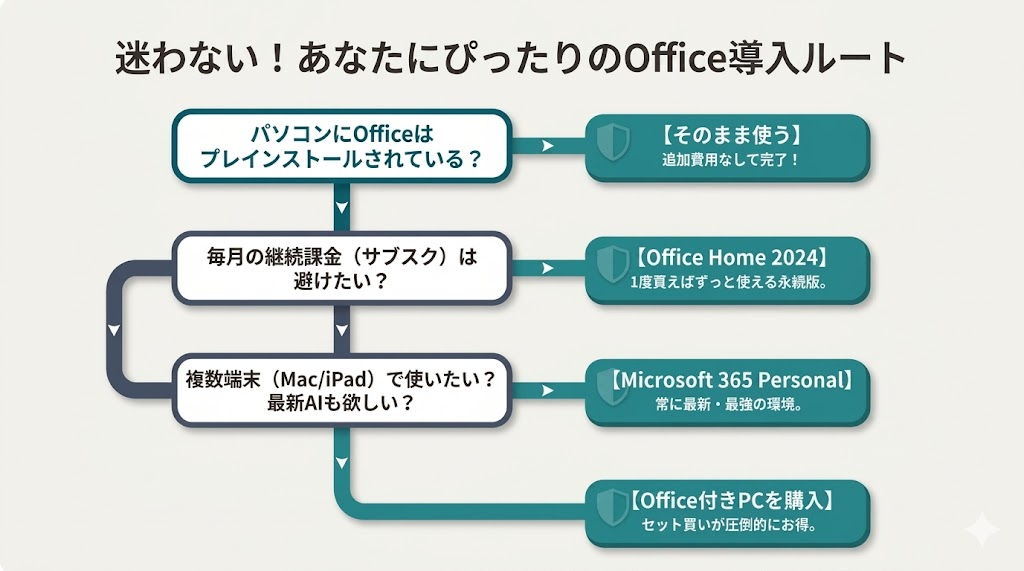 迷わない！あなたにぴったりのOffice導入ルート

パソコンにOfficeは
プレインストールされている？

【そのまま使う】
追加費用なしで完了！

毎月の継続課金（サブスク）は
避けたい？

【Office Home 2024】
1度買えばずっと使える永続版。

複数端末（Mac/iPad）で使いたい？
最新AIも欲しい？

【Microsoft 365 Personal】
常に最新・最強の環境。

【Office付きPCを購入】
セット買いが圧倒的にお得。